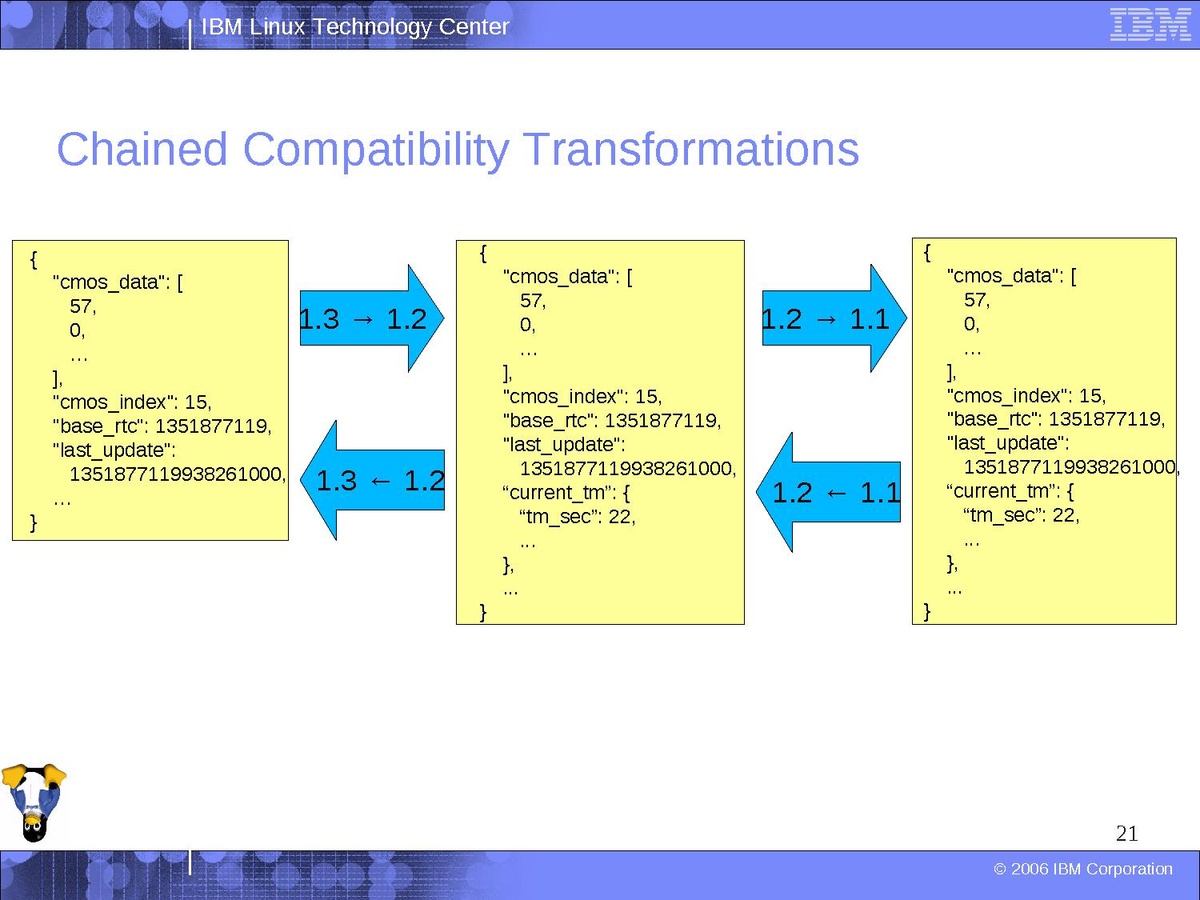 IBM Linux Technology Center

IBM

Chained Compatibility Transformations

{
"cmos_data": [
57,
0,
…
],
"cmos_index": 15,
"base_rtc": 1351877119,
"last_update":
1351877119938261000,
…
}

1.3 → 1.2

1.3 ← 1.2

{
"cmos_data": [
57,
0,
…
],
"cmos_index": 15,
"base_rtc": 1351877119,
"last_update":
1351877119938261000,
“current_tm”: {
“tm_sec”: 22,
…
},
...
}

1.2 → 1.1

1.2 ← 1.1

{
"cmos_data": [
57,
0,
…
],
"cmos_index": 15,
"base_rtc": 1351877119,
"last_update":
1351877119938261000,
“current_tm”: {
“tm_sec”: 22,
…
},
...
}

21

© 2006 IBM Corporation